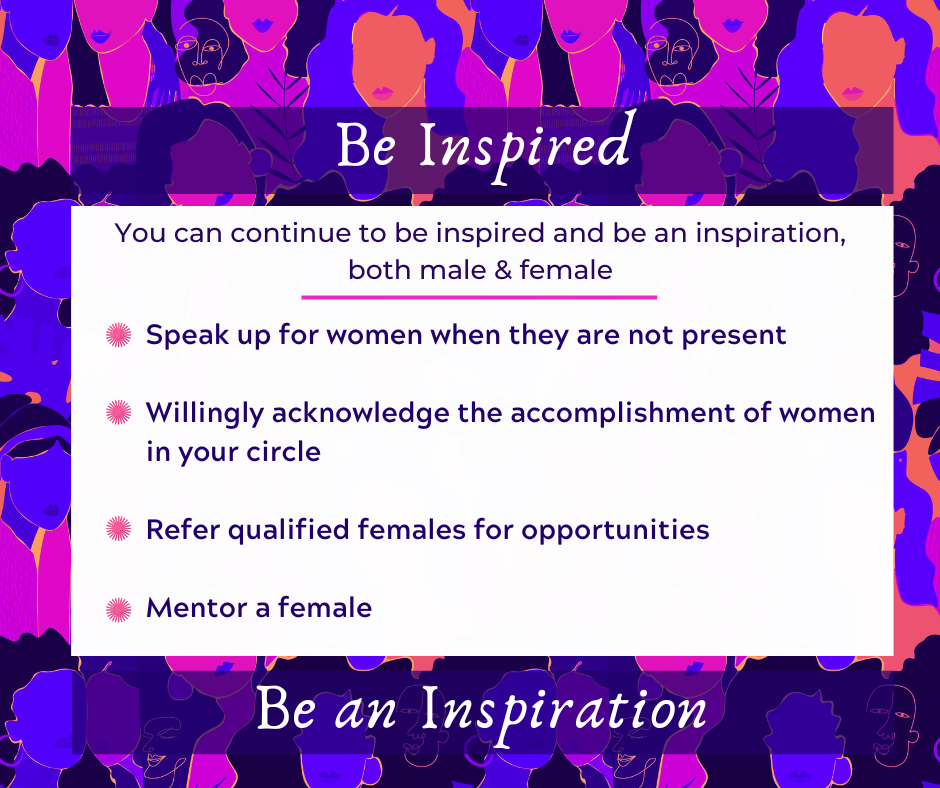 Be Inspired

You can continue to be inspired and be an inspiration, both male & female

Speak up for women when they are not present

Willingly acknowledge the accomplishment of women in your circle

Refer qualified females for opportunities

Mentor a female

Be an Inspiration